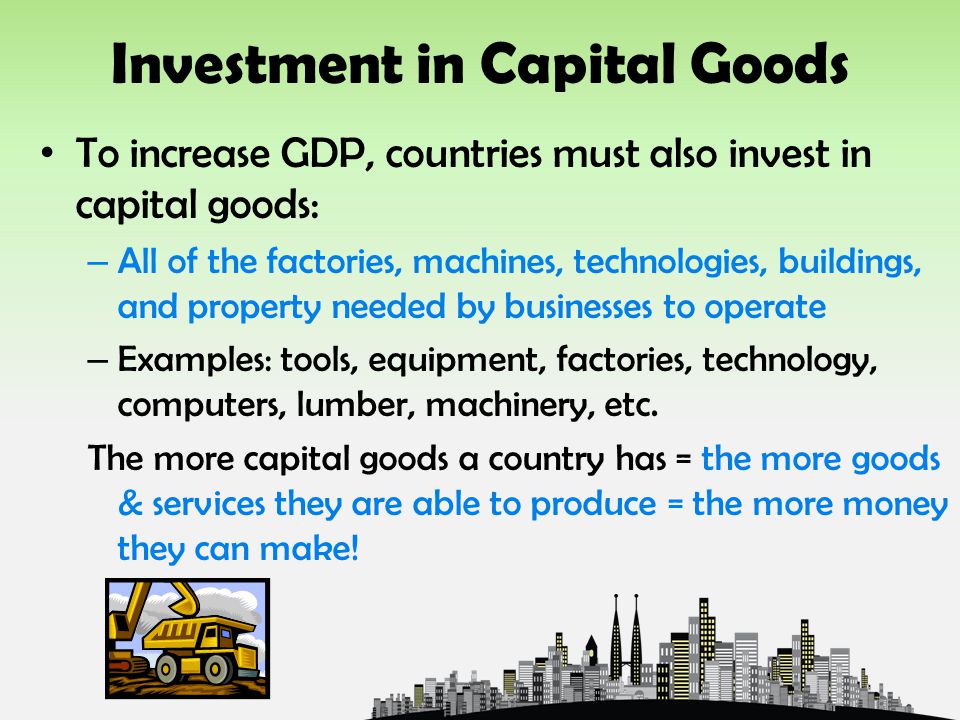 Investment in Capital Goods

• To increase GDP, countries must also invest in capital goods:

– All of the factories, machines, technologies, buildings, and property needed by businesses to operate

– Examples: tools, equipment, factories, technology, computers, lumber, machinery, etc.

The more capital goods a country has = the more goods & services they are able to produce = the more money they can make!